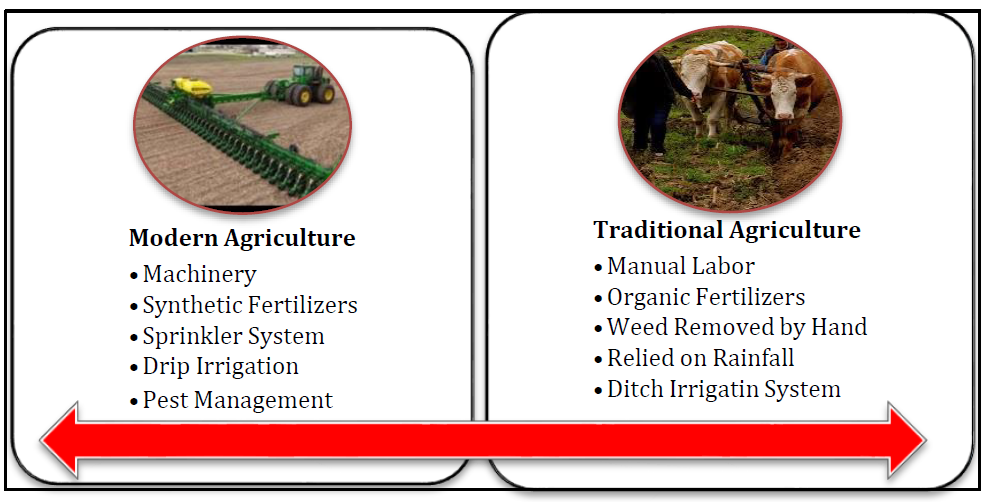 Modern Agriculture

• Machinery
• Synthetic Fertilizers
• Sprinkler System
• Drip Irrigation
• Pest Management

Traditional Agriculture

• Manual Labor
• Organic Fertilizers
• Weed Removed by Hand
• Relied on Rainfall
• Ditch Irrigatin System